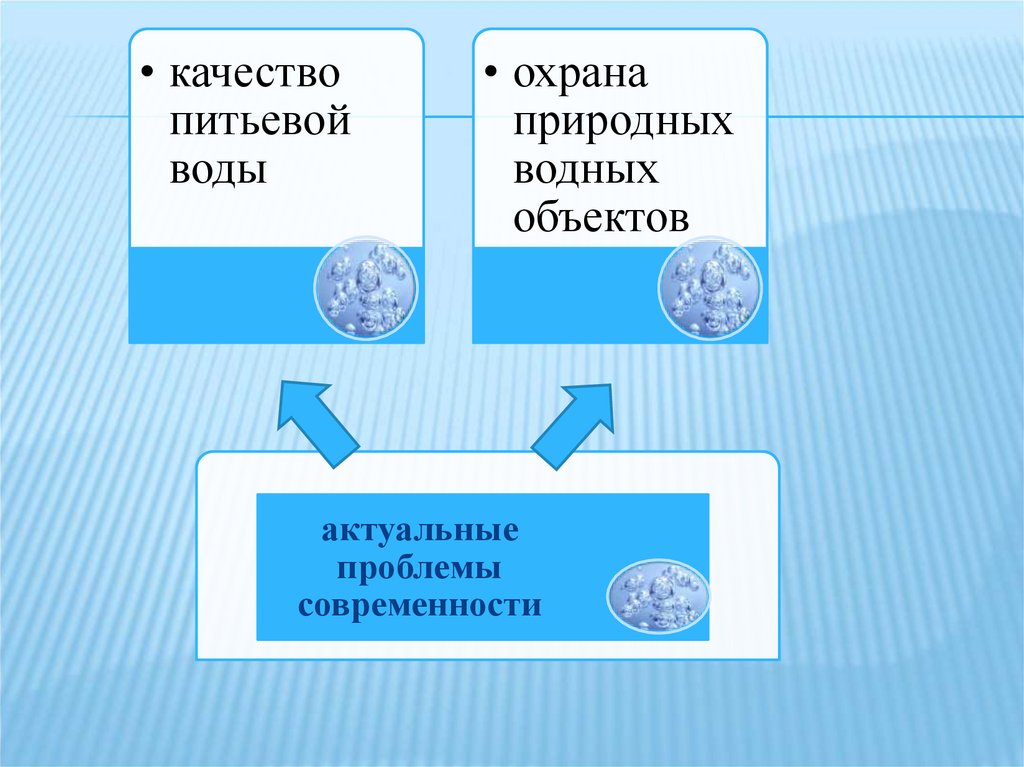 • качество питьевой воды

• охрана природных водных объектов

актуальные проблемы современности